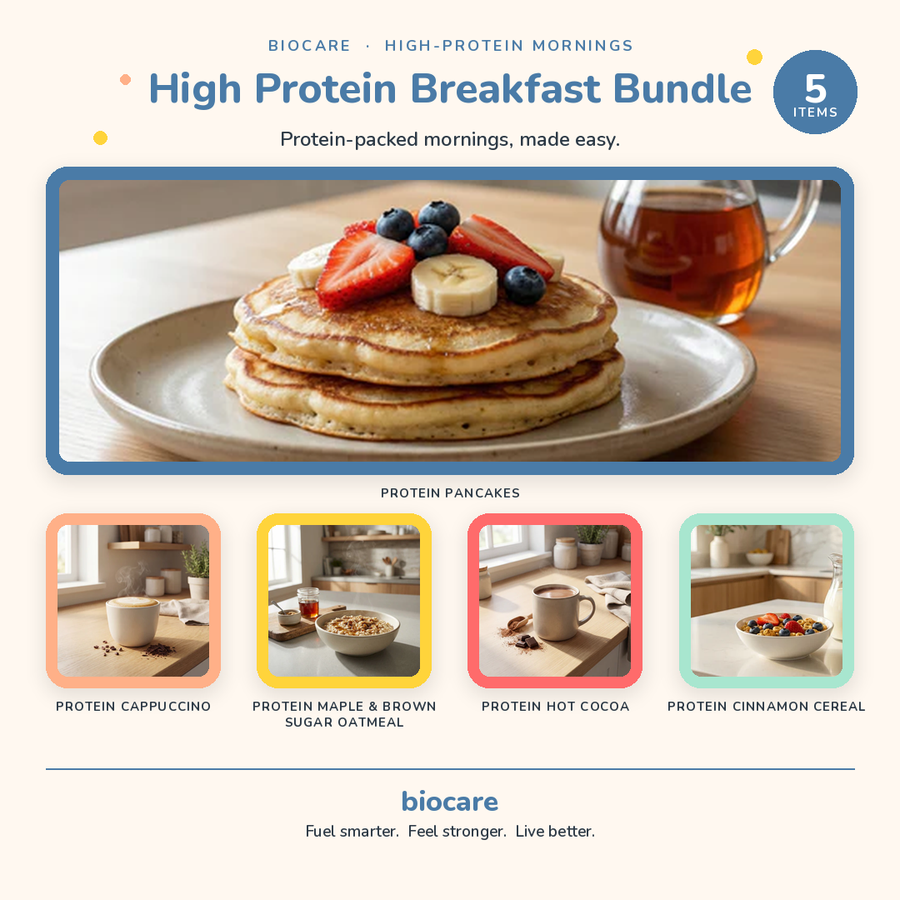 BIOCARE · HIGH-PROTEIN MORNINGS

High Protein Breakfast Bundle

5 ITEMS

Protein-packed mornings, made easy.

PROTEIN PANCAKES

PROTEIN CAPPUCCINO

PROTEIN MAPLE & BROWN SUGAR OATMEAL

PROTEIN HOT COCOA

PROTEIN CINNAMON CEREAL

biocare

Fuel smarter. Feel stronger. Live better.